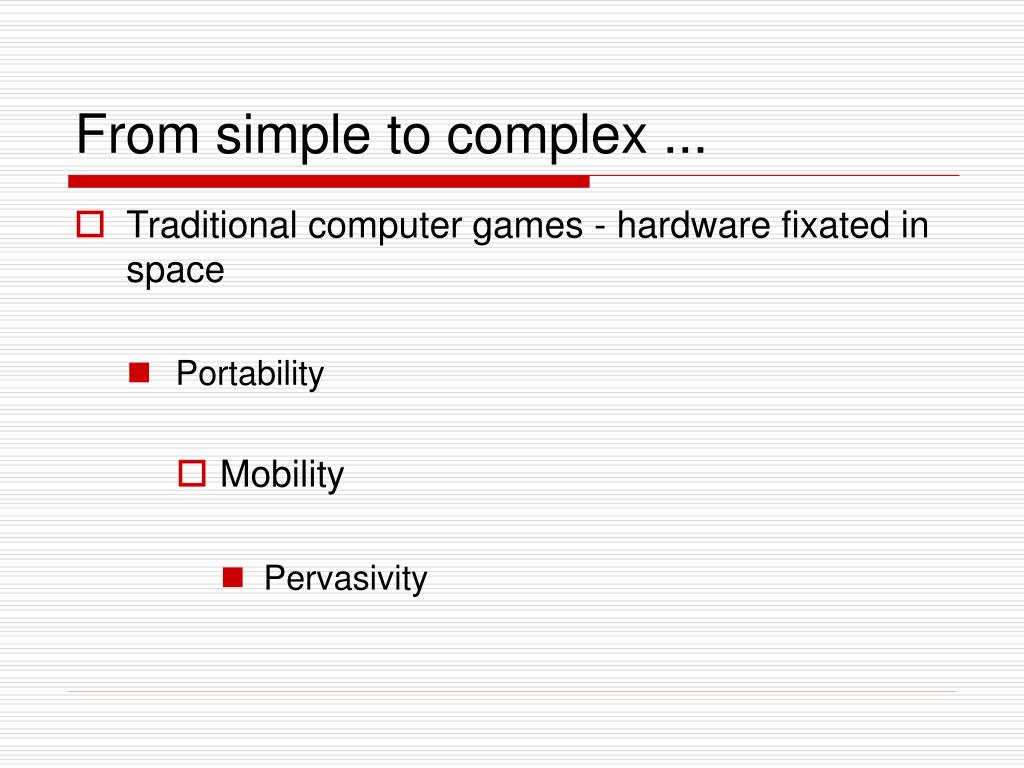 From simple to complex ...

Traditional computer games - hardware fixated in space

Portability

Mobility

Pervasivity